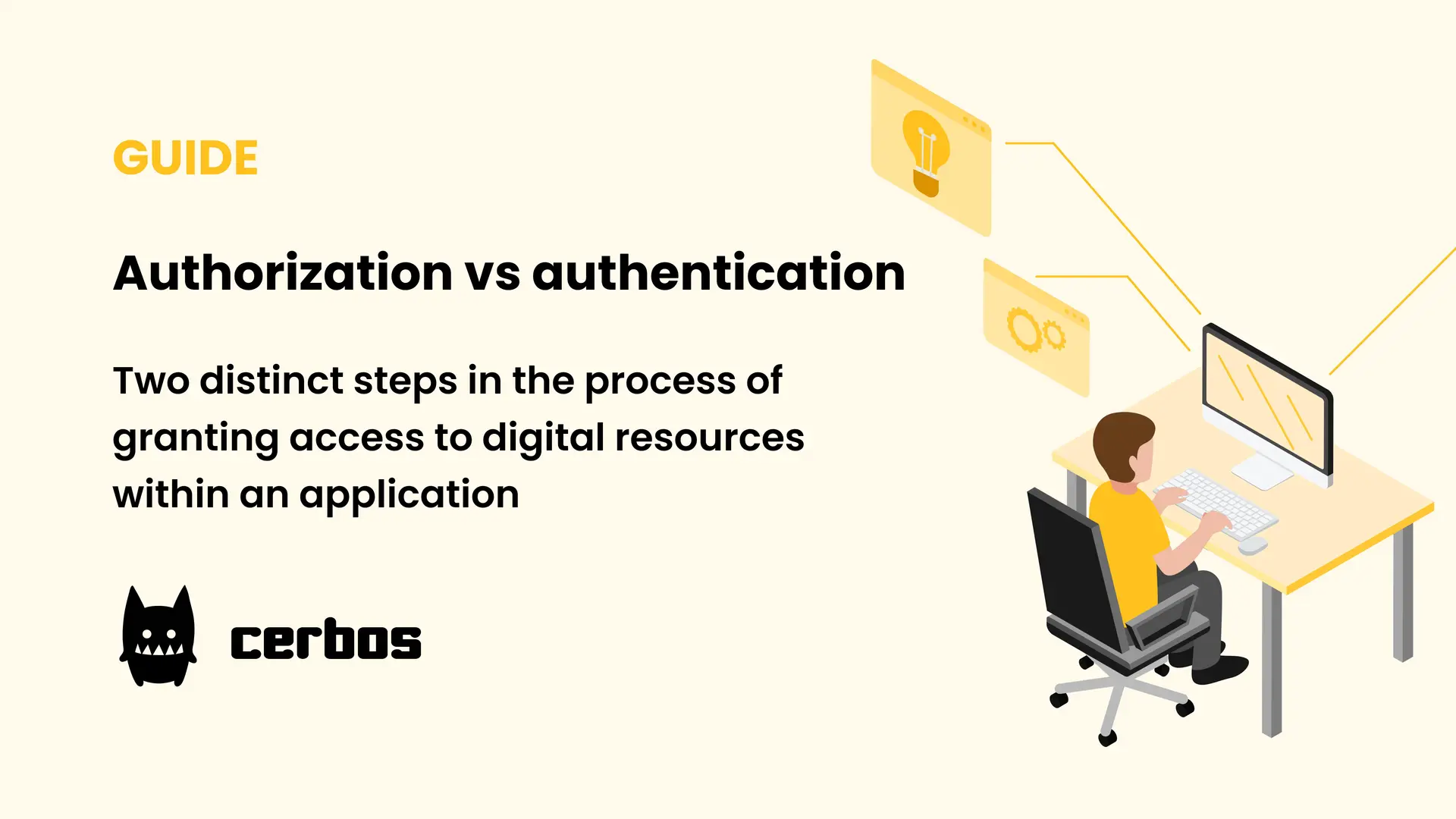 GUIDE

Authorization vs authentication

Two distinct steps in the process of granting access to digital resources within an application

cerbos